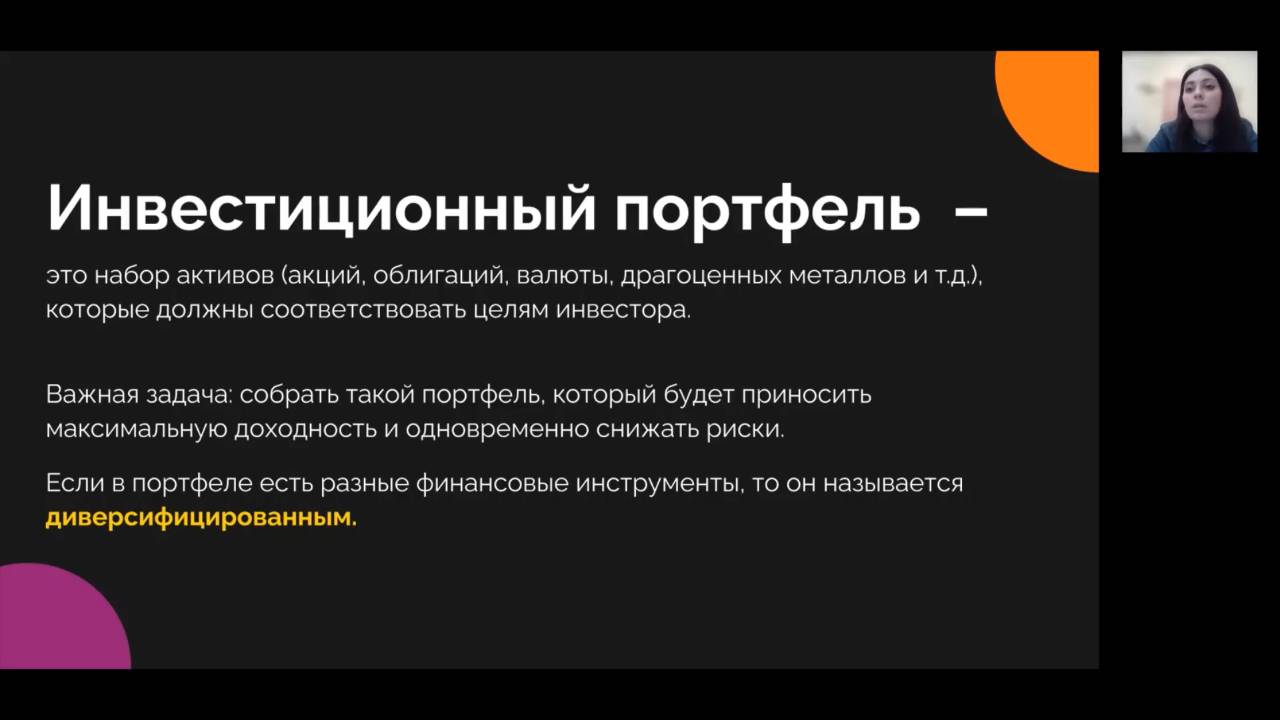 Инвестиционный портфель –

это набор активов (акций, облигаций, валюты, драгоценных металлов и т.д.), которые должны соответствовать целям инвестора.

Важная задача: собрать такой портфель, который будет приносить максимальную доходность и одновременно снижать риски.

Если в портфеле есть разные финансовые инструменты, то он называется диверсифицированным.